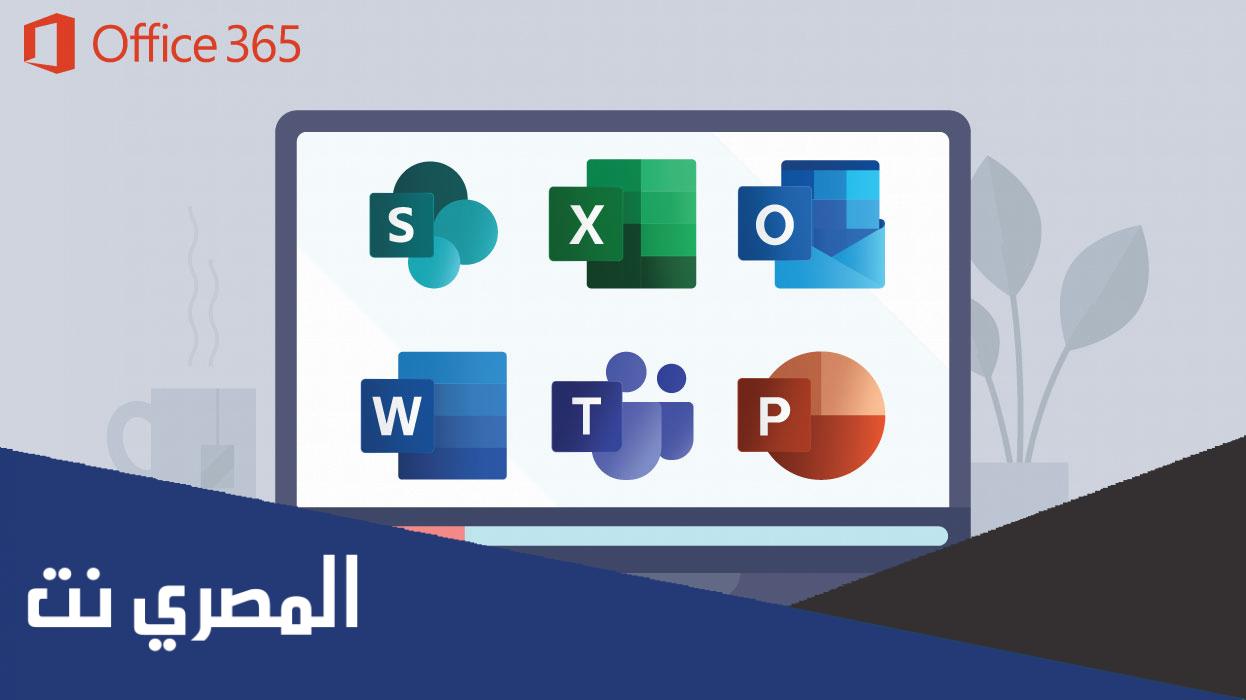 Office 365

S X O

W T P

المصري نت